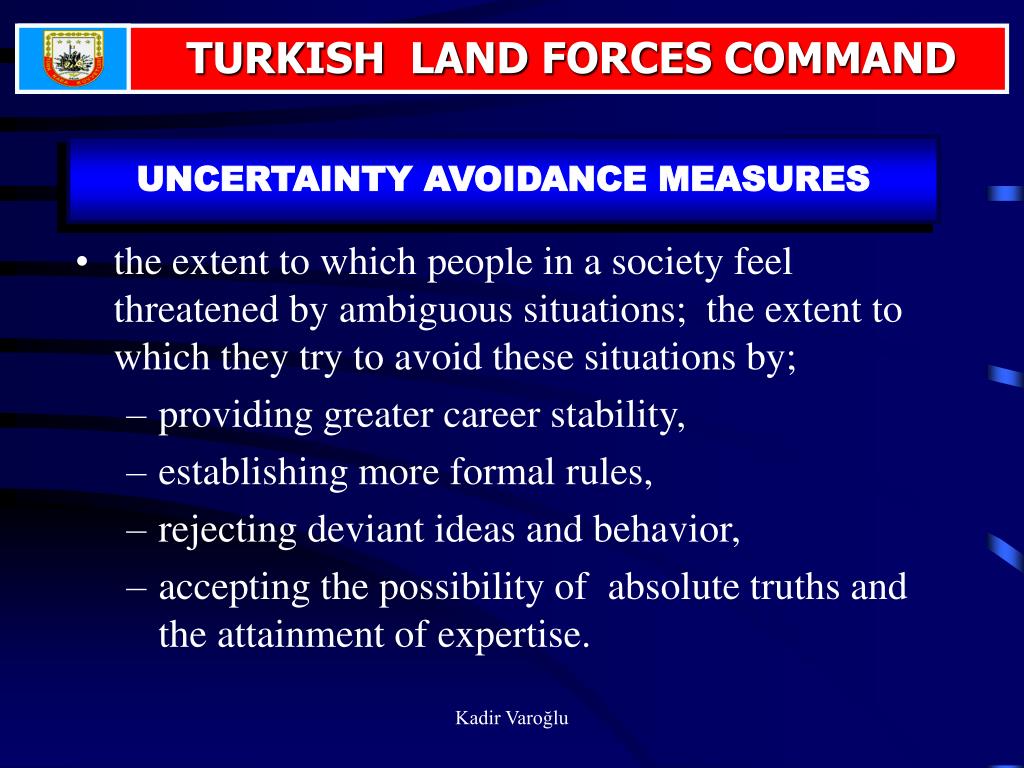 TURKISH LAND FORCES COMMAND

UNCERTAINTY AVOIDANCE MEASURES

• the extent to which people in a society feel threatened by ambiguous situations; the extent to which they try to avoid these situations by;
– providing greater career stability,
– establishing more formal rules,
– rejecting deviant ideas and behavior,
– accepting the possibility of absolute truths and the attainment of expertise.

Kadir Varoğlu